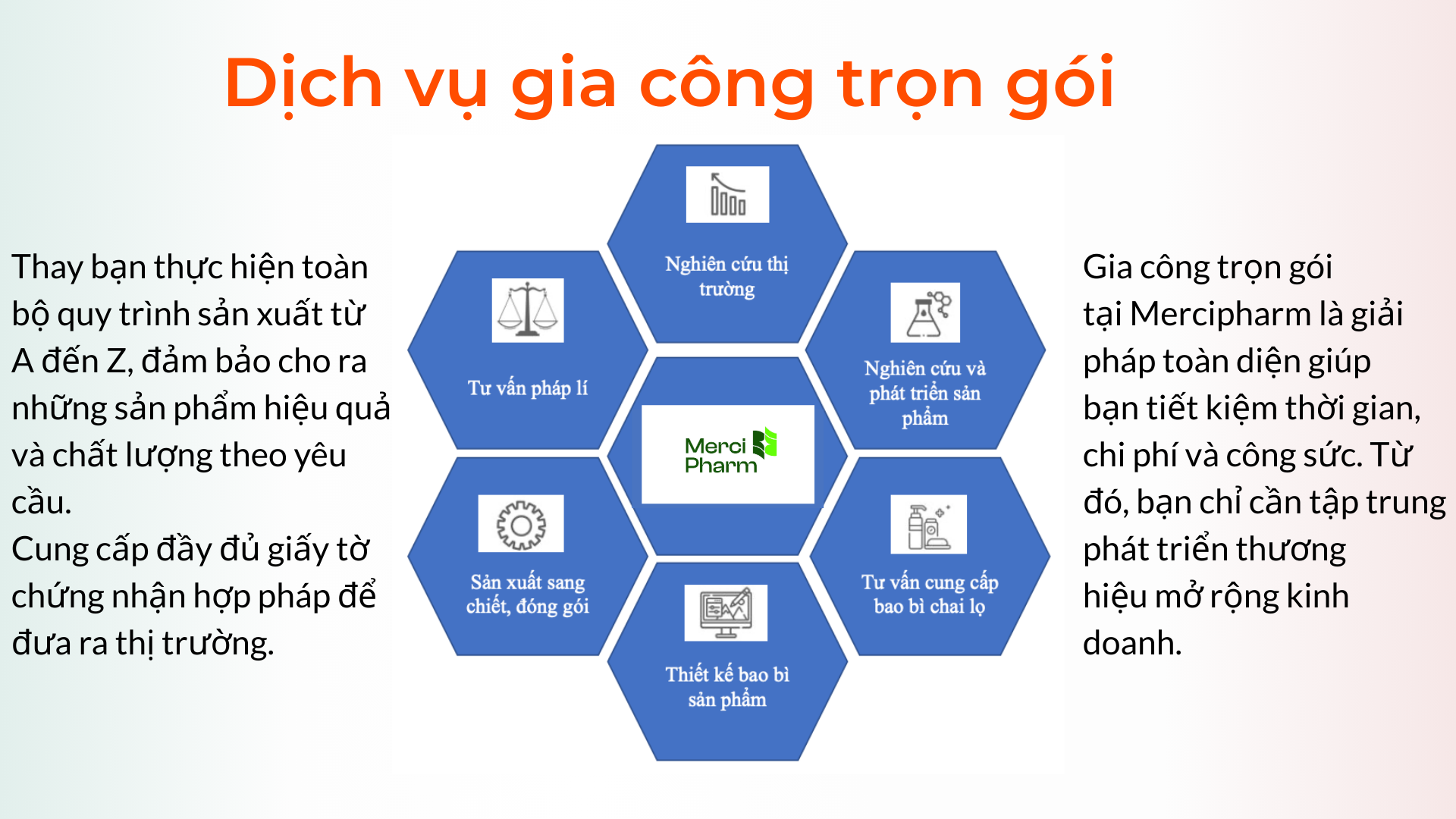 Dịch vụ gia công trọn gói

Thay bạn thực hiện toàn bộ quy trình sản xuất từ A đến Z, đảm bảo cho ra những sản phẩm hiệu quả và chất lượng theo yêu cầu.
Cung cấp đầy đủ giấy tờ chứng nhận hợp pháp để đưa ra thị trường.

Nghiên cứu thị trường

Tư vấn pháp lí

Nghiên cứu và phát triển sản phẩm

Merci Pharm

Sản xuất sang chiết, đóng gói

Tư vấn cung cấp bao bì chai lọ

Thiết kế bao bì sản phẩm

Gia công trọn gói tại Mercipharm là giải pháp toàn diện giúp bạn tiết kiệm thời gian, chi phí và công sức. Từ đó, bạn chỉ cần tập trung phát triển thương hiệu mở rộng kinh doanh.